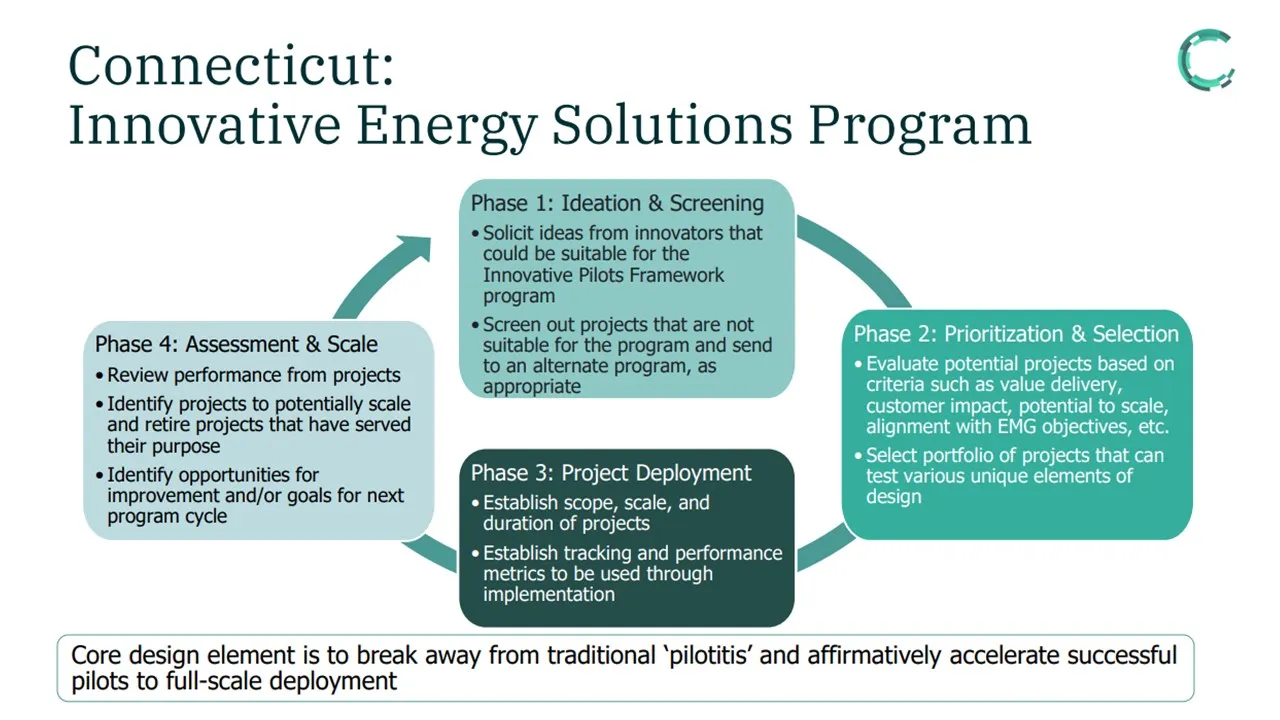 Connecticut:
Innovative Energy Solutions Program

Phase 1: Ideation & Screening
• Solicit ideas from innovators that could be suitable for the Innovative Pilots Framework program
• Screen out projects that are not suitable for the program and send to an alternate program, as appropriate

Phase 2: Prioritization & Selection
• Evaluate potential projects based on criteria such as value delivery, customer impact, potential to scale, alignment with EMG objectives, etc.
• Select portfolio of projects that can test various unique elements of design

Phase 3: Project Deployment
• Establish scope, scale, and duration of projects
• Establish tracking and performance metrics to be used through implementation

Phase 4: Assessment & Scale
• Review performance from projects
• Identify projects to potentially scale and retire projects that have served their purpose
• Identify opportunities for improvement and/or goals for next program cycle

Core design element is to break away from traditional 'pilotitis' and affirmatively accelerate successful pilots to full-scale deployment